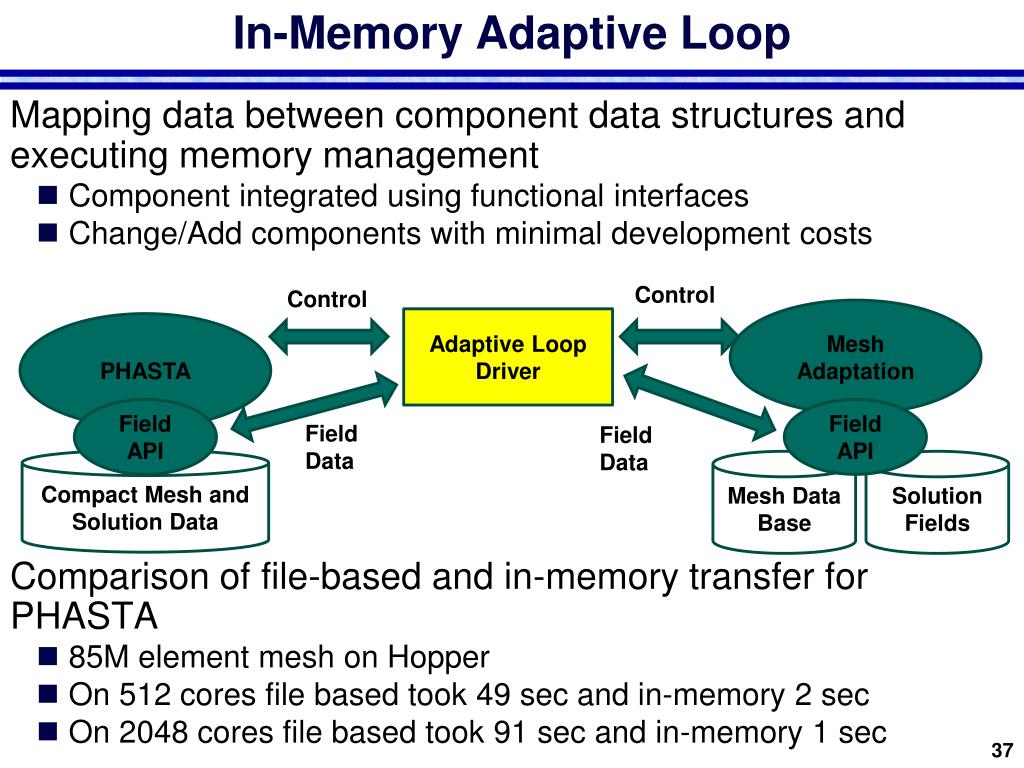 In-Memory Adaptive Loop

Mapping data between component data structures and executing memory management

■ Component integrated using functional interfaces
■ Change/Add components with minimal development costs

Control

Control

PHASTA

Adaptive Loop Driver

Mesh Adaptation

Field API

Field Data

Field Data

Field API

Compact Mesh and Solution Data

Mesh Data Base

Solution Fields

Comparison of file-based and in-memory transfer for PHASTA

■ 85M element mesh on Hopper
■ On 512 cores file based took 49 sec and in-memory 2 sec
■ On 2048 cores file based took 91 sec and in-memory 1 sec

37